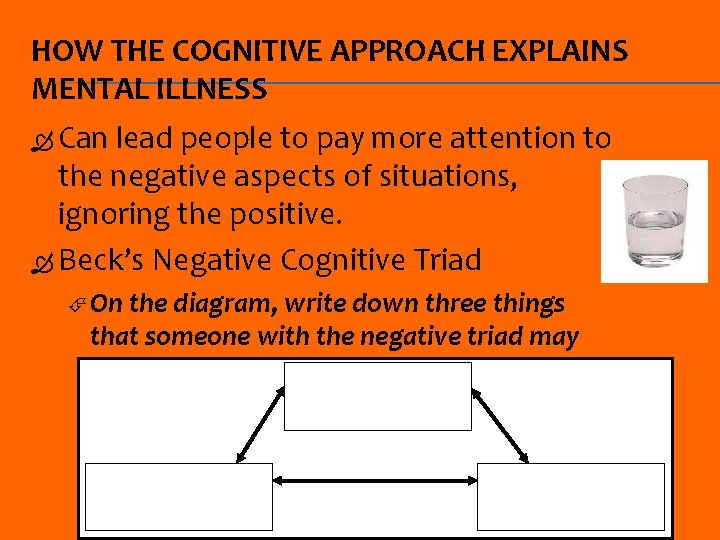 HOW THE COGNITIVE APPROACH EXPLAINS MENTAL ILLNESS

Can lead people to pay more attention to the negative aspects of situations, ignoring the positive.

Beck's Negative Cognitive Triad

On the diagram, write down three things that someone with the negative triad may